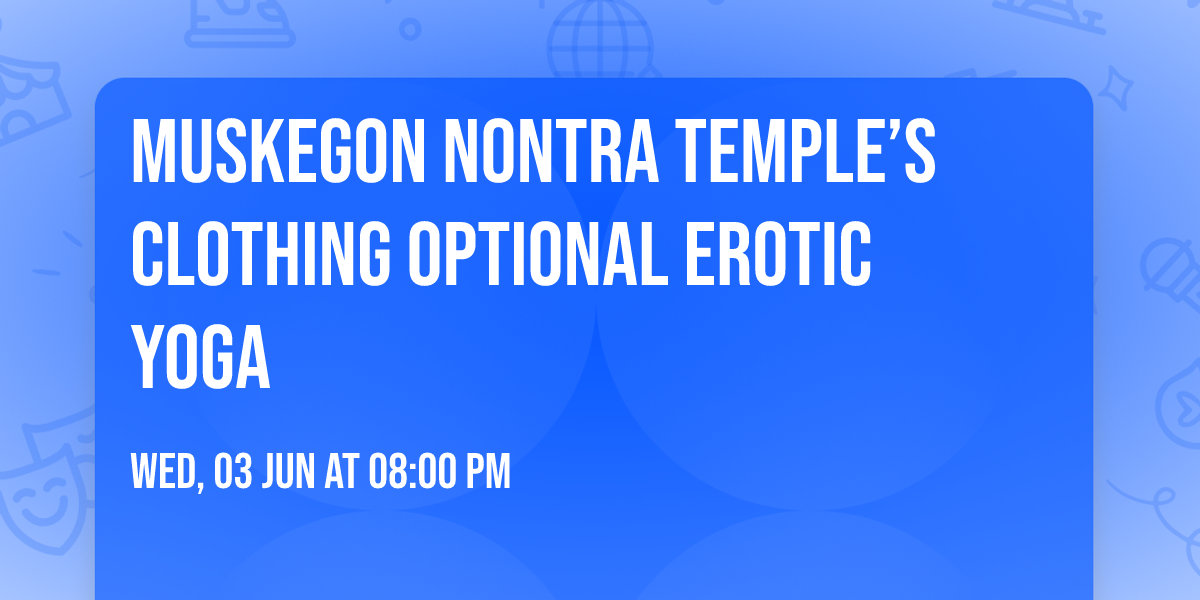 MUSKEGON NONTRA TEMPLE'S CLOTHING OPTIONAL EROTIC YOGA

WED, 03 JUN AT 08:00 PM